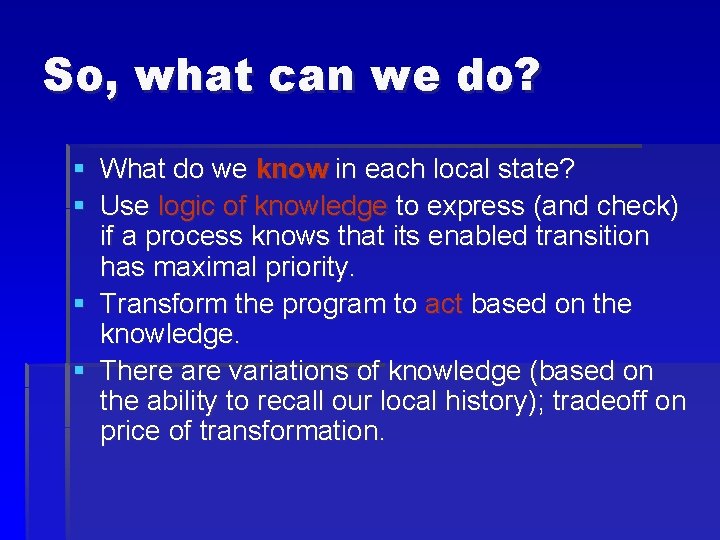 So, what can we do?

▪ What do we know in each local state?
▪ Use logic of knowledge to express (and check) if a process knows that its enabled transition has maximal priority.
▪ Transform the program to act based on the knowledge.
▪ There are variations of knowledge (based on the ability to recall our local history); tradeoff on price of transformation.